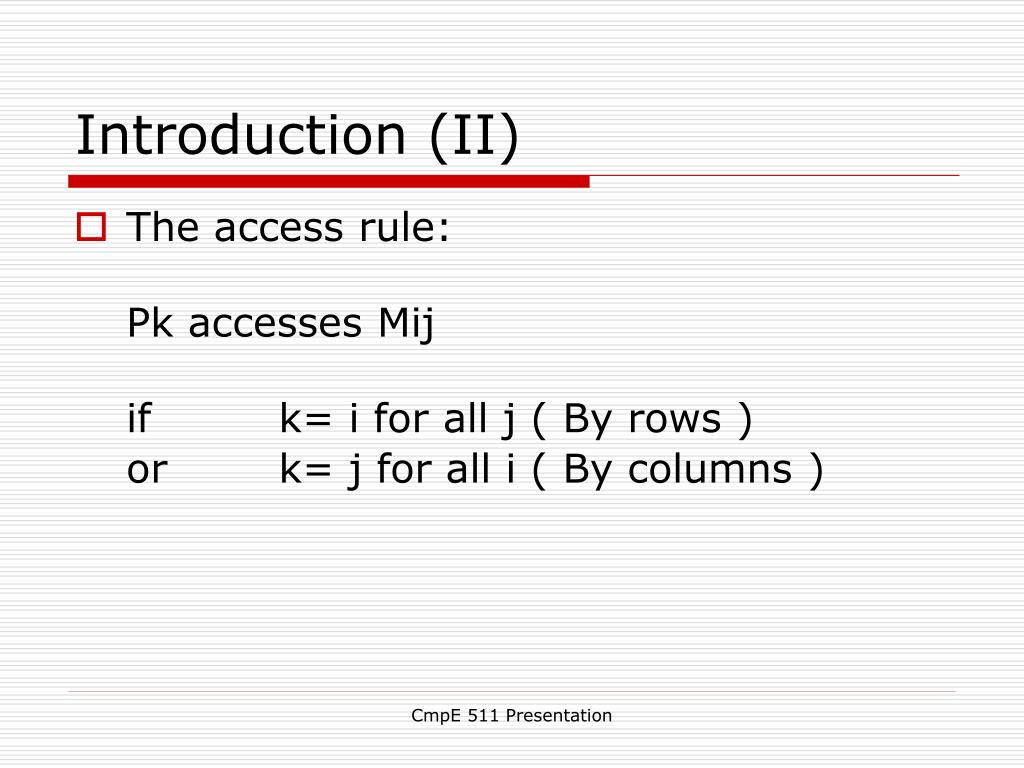 Introduction (II)

The access rule:

Pk accesses Mij

if k= i for all j ( By rows )
or k= j for all i ( By columns )

CmpE 511 Presentation